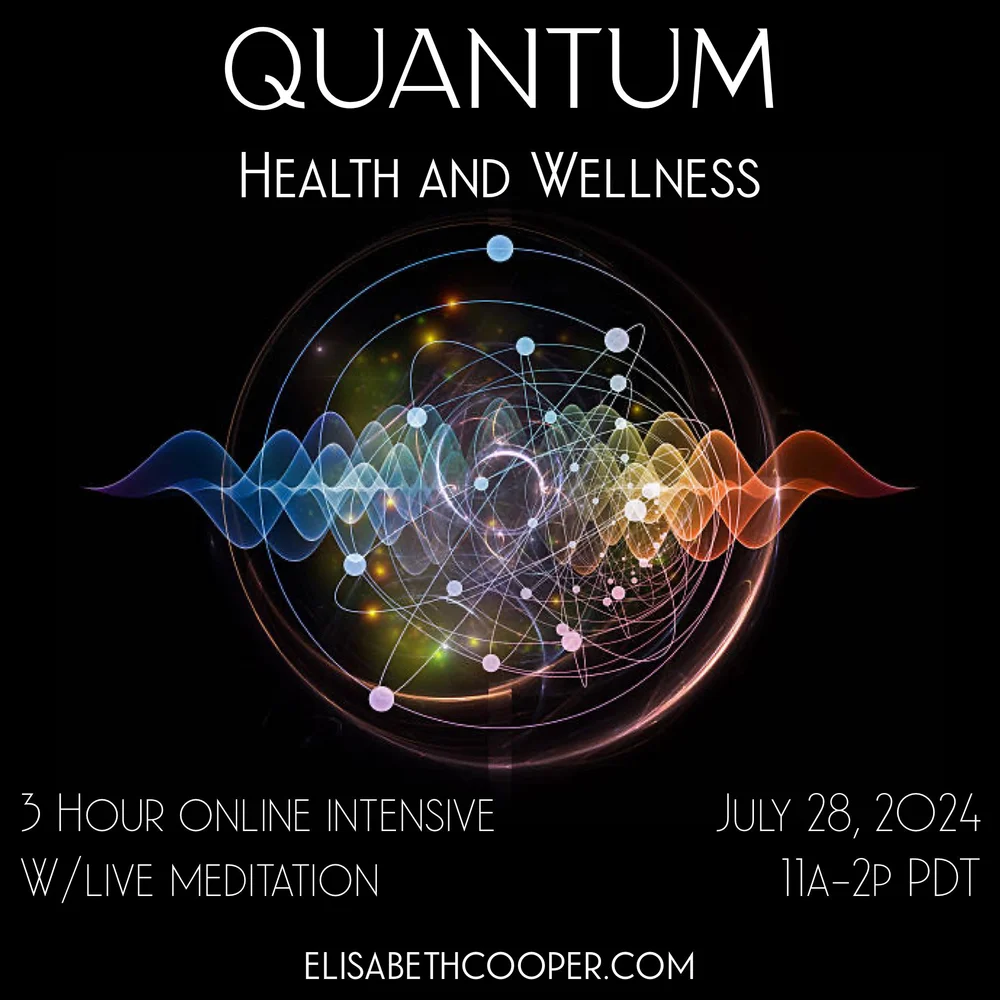 QUANTUM
Health and Wellness

3 Hour online intensive
W/live meditation

July 28, 2024
11a-2p PDT

ELISABETHCOOPER.COM